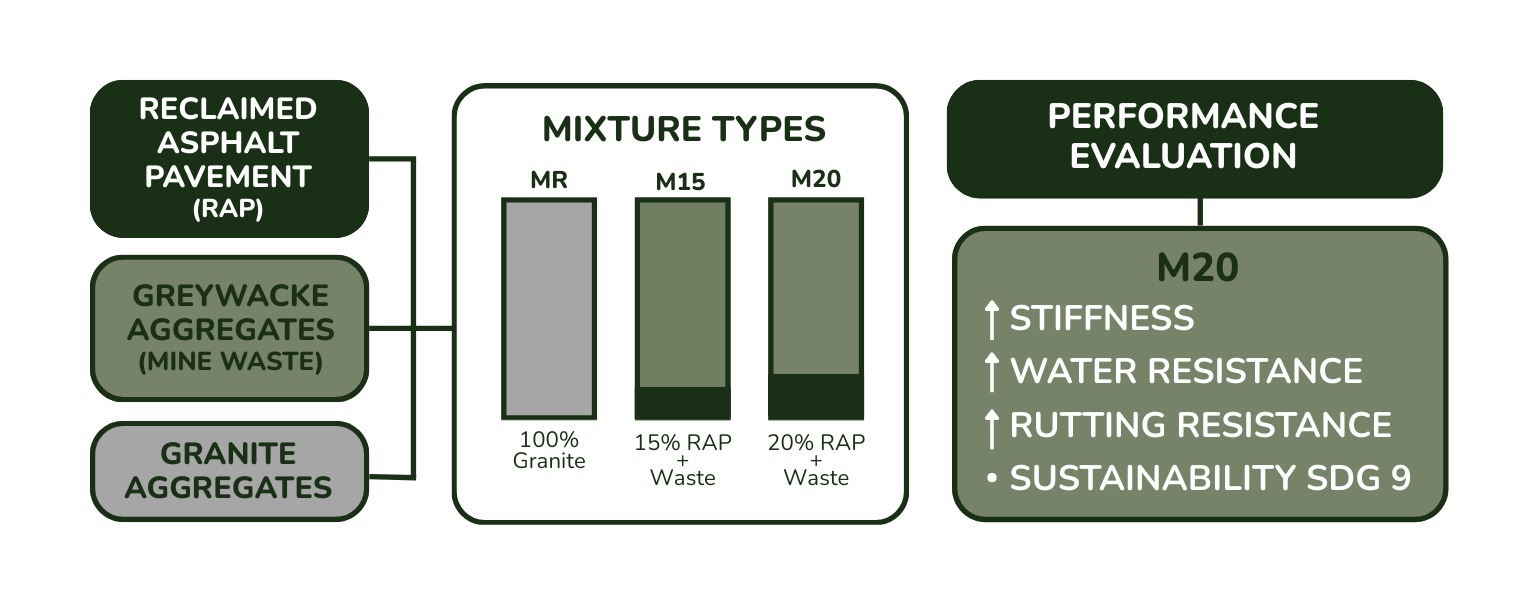 RECLAIMED ASPHALT PAVEMENT (RAP)

GREYWACKE AGGREGATES (MINE WASTE)

GRANITE AGGREGATES

MIXTURE TYPES

MR
100% Granite

M15
15% RAP + Waste

M20
20% RAP + Waste

PERFORMANCE EVALUATION

M20
↑ STIFFNESS
↑ WATER RESISTANCE
↑ RUTTING RESISTANCE
• SUSTAINABILITY SDG 9